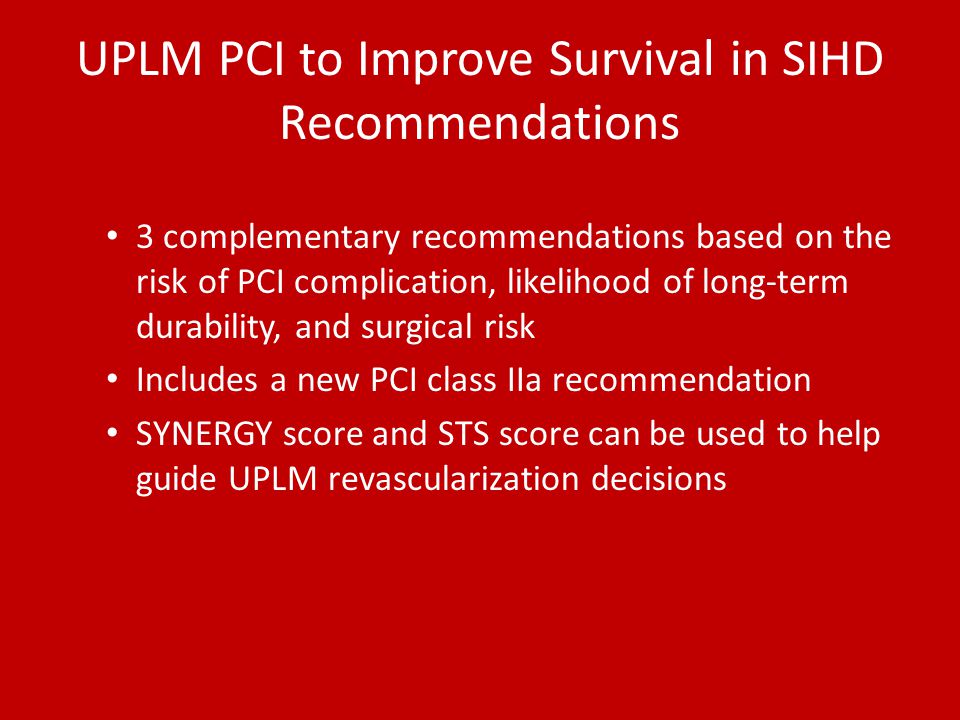 UPLM PCI to Improve Survival in SIHD Recommendations

• 3 complementary recommendations based on the risk of PCI complication, likelihood of long-term durability, and surgical risk
• Includes a new PCI class IIa recommendation
• SYNERGY score and STS score can be used to help guide UPLM revascularization decisions